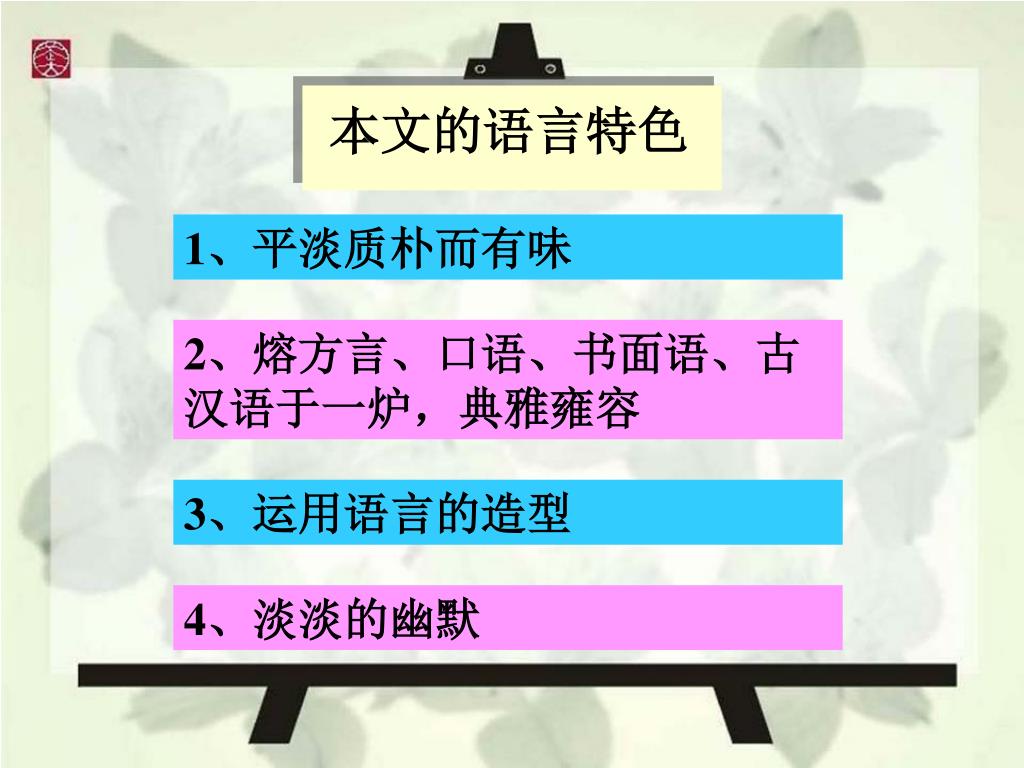 本文的语言特色

1、平淡质朴而有味

2、熔方言、口语、书面语、古汉语于一炉，典雅雍容

3、运用语言的造型

4、淡淡的幽默